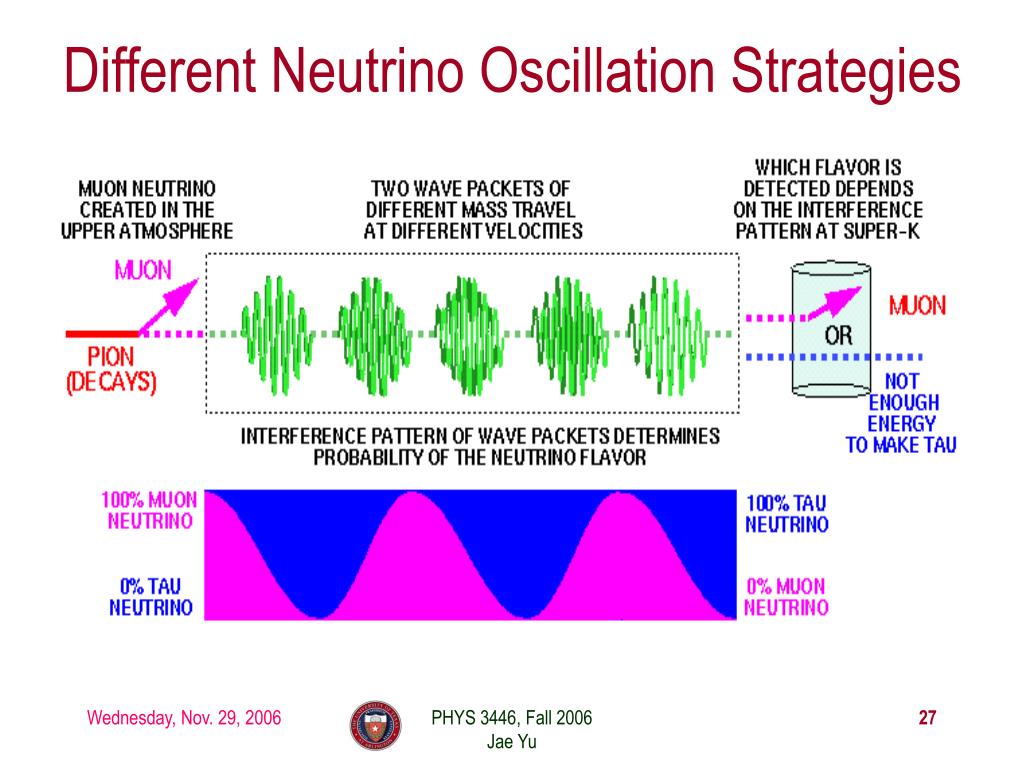 Different Neutrino Oscillation Strategies

MUON NEUTRINO CREATED IN THE UPPER ATMOSPHERE

TWO WAVE PACKETS OF DIFFERENT MASS TRAVEL AT DIFFERENT VELOCITIES

WHICH FLAVOR IS DETECTED DEPENDS ON THE INTERFERENCE PATTERN AT SUPER-K

MUON

PION (DECAYS)

OR

MUON

NOT ENOUGH ENERGY TO MAKE TAU

INTERFERENCE PATTERN OF WAVE PACKETS DETERMINES PROBABILITY OF THE NEUTRINO FLAVOR

100% MUON NEUTRINO

0% TAU NEUTRINO

100% TAU NEUTRINO

0% MUON NEUTRINO

Wednesday, Nov. 29, 2006

PHYS 3446, Fall 2006
Jae Yu

27